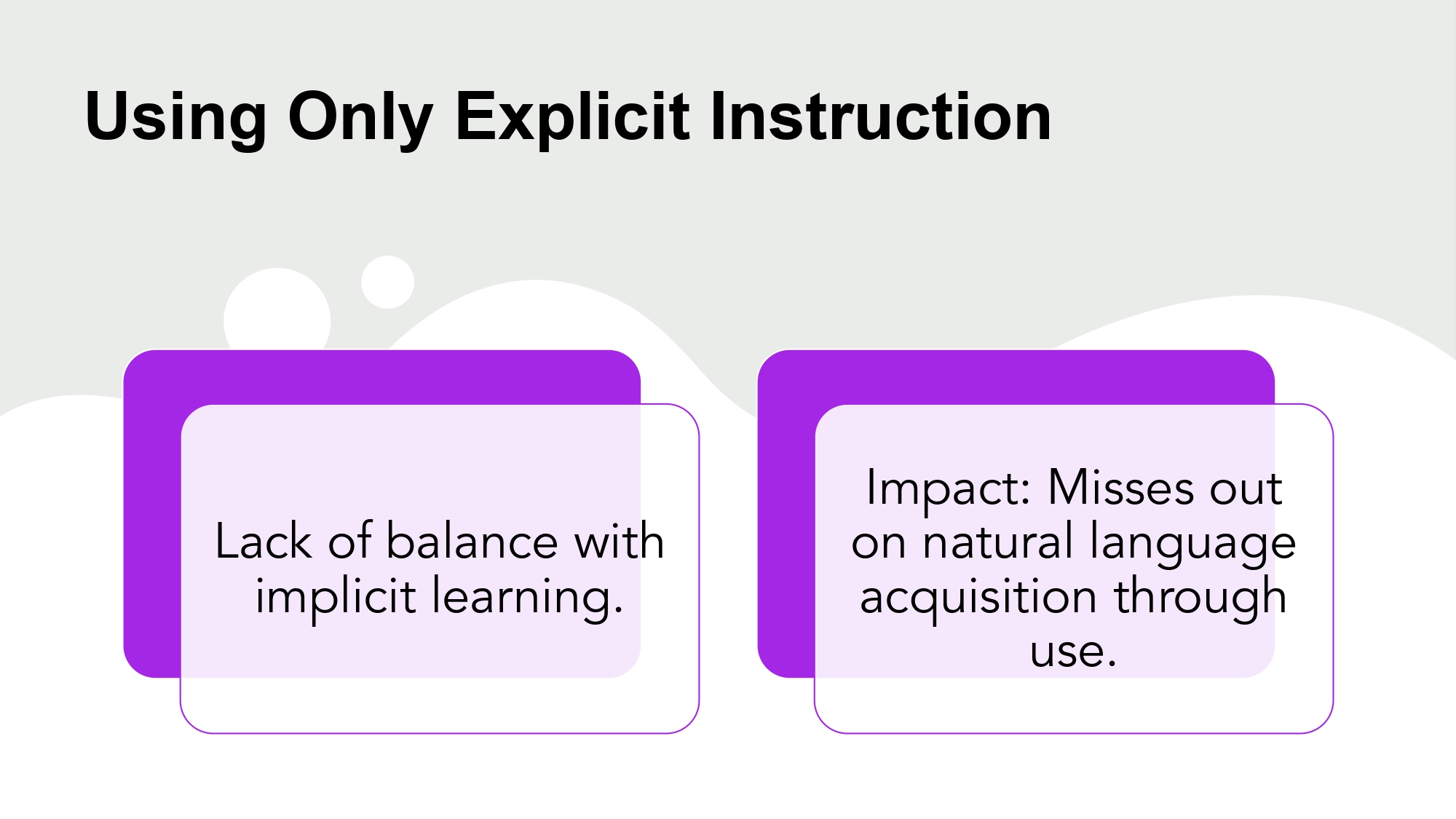 Using Only Explicit Instruction

Lack of balance with implicit learning.

Impact: Misses out on natural language acquisition through use.